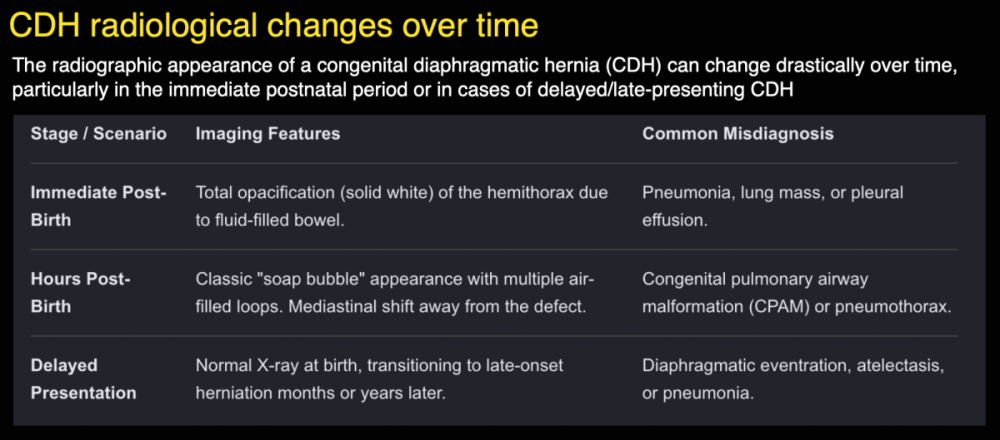 CDH radiological changes over time

The radiographic appearance of a congenital diaphragmatic hernia (CDH) can change drastically over time, particularly in the immediate postnatal period or in cases of delayed/late-presenting CDH

| Stage / Scenario | Imaging Features | Common Misdiagnosis |
|---|---|---|
| Immediate Post-Birth | Total opacification (solid white) of the hemithorax due to fluid-filled bowel. | Pneumonia, lung mass, or pleural effusion. |
| Hours Post-Birth | Classic "soap bubble" appearance with multiple air-filled loops. Mediastinal shift away from the defect. | Congenital pulmonary airway malformation (CPAM) or pneumothorax. |
| Delayed Presentation | Normal X-ray at birth, transitioning to late-onset herniation months or years later. | Diaphragmatic eventration, atelectasis, or pneumonia. |